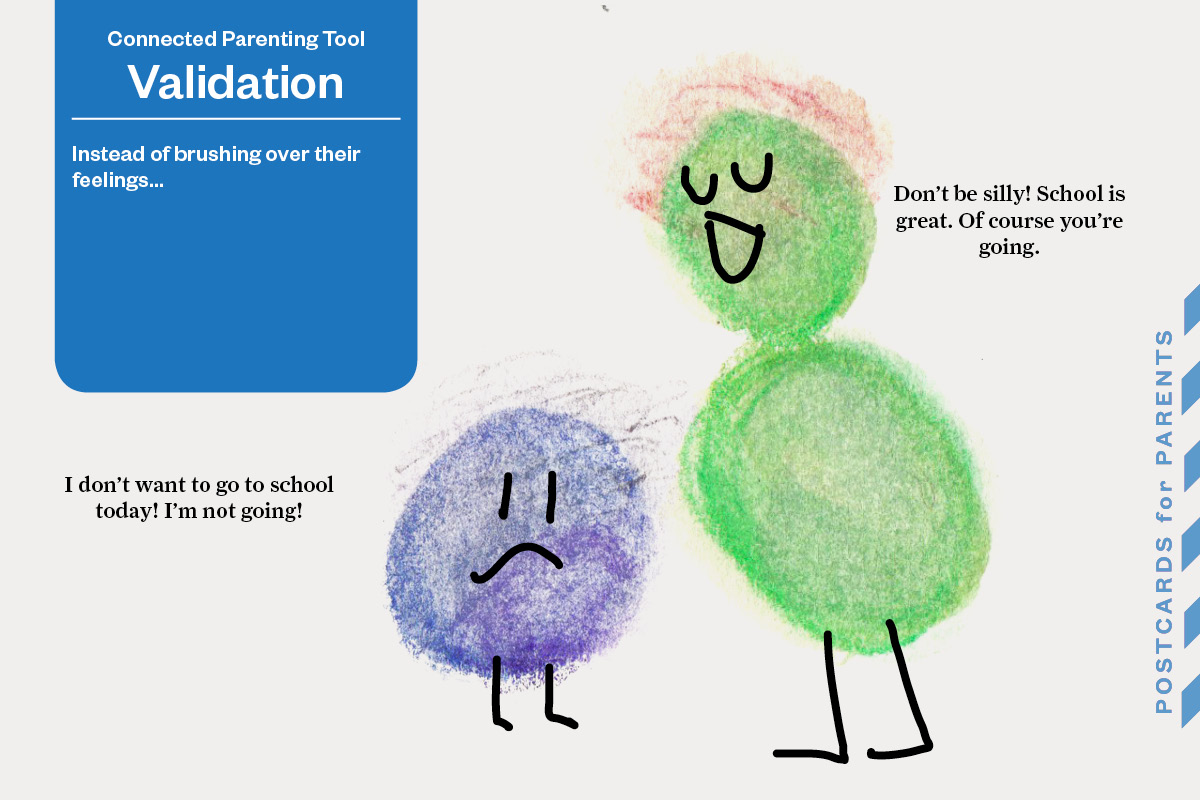 Connected Parenting Tool
Validation

Instead of brushing over their feelings...

Don't be silly! School is great. Of course you're going.

I don't want to go to school today! I'm not going!

POSTCARDS for PARENTS